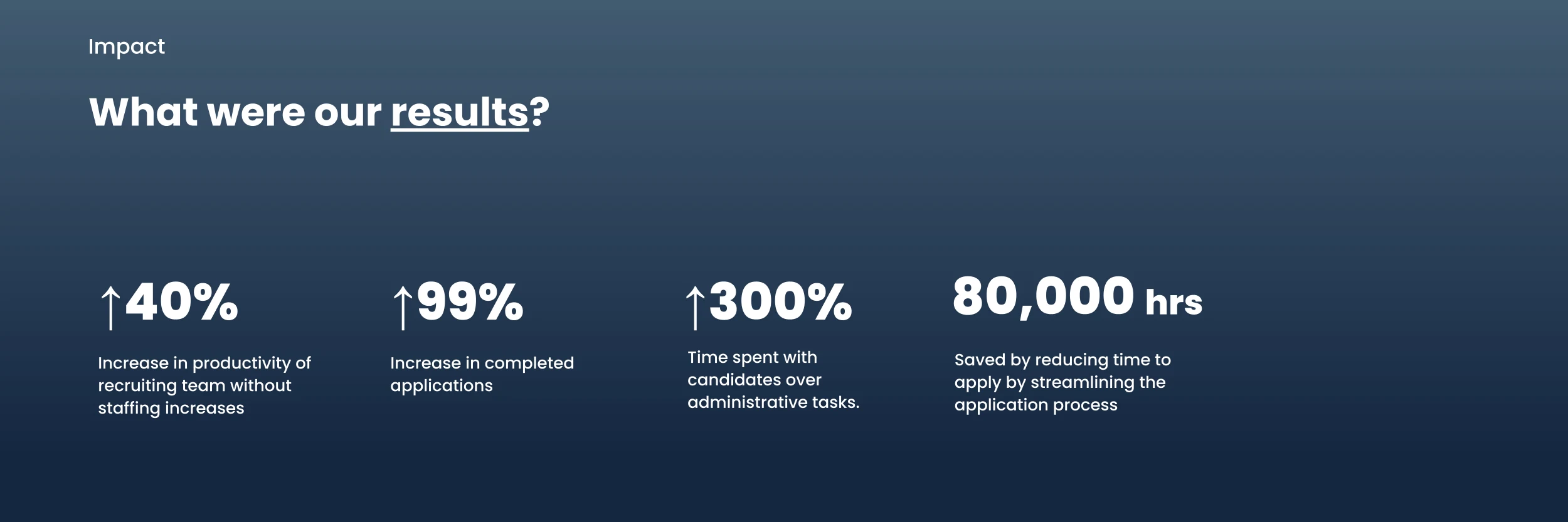 Impact

What were our results?

↑40%

Increase in productivity of recruiting team without staffing increases

↑99%

Increase in completed applications

↑300%

Time spent with candidates over administrative tasks.

80,000 hrs

Saved by reducing time to apply by streamlining the application process